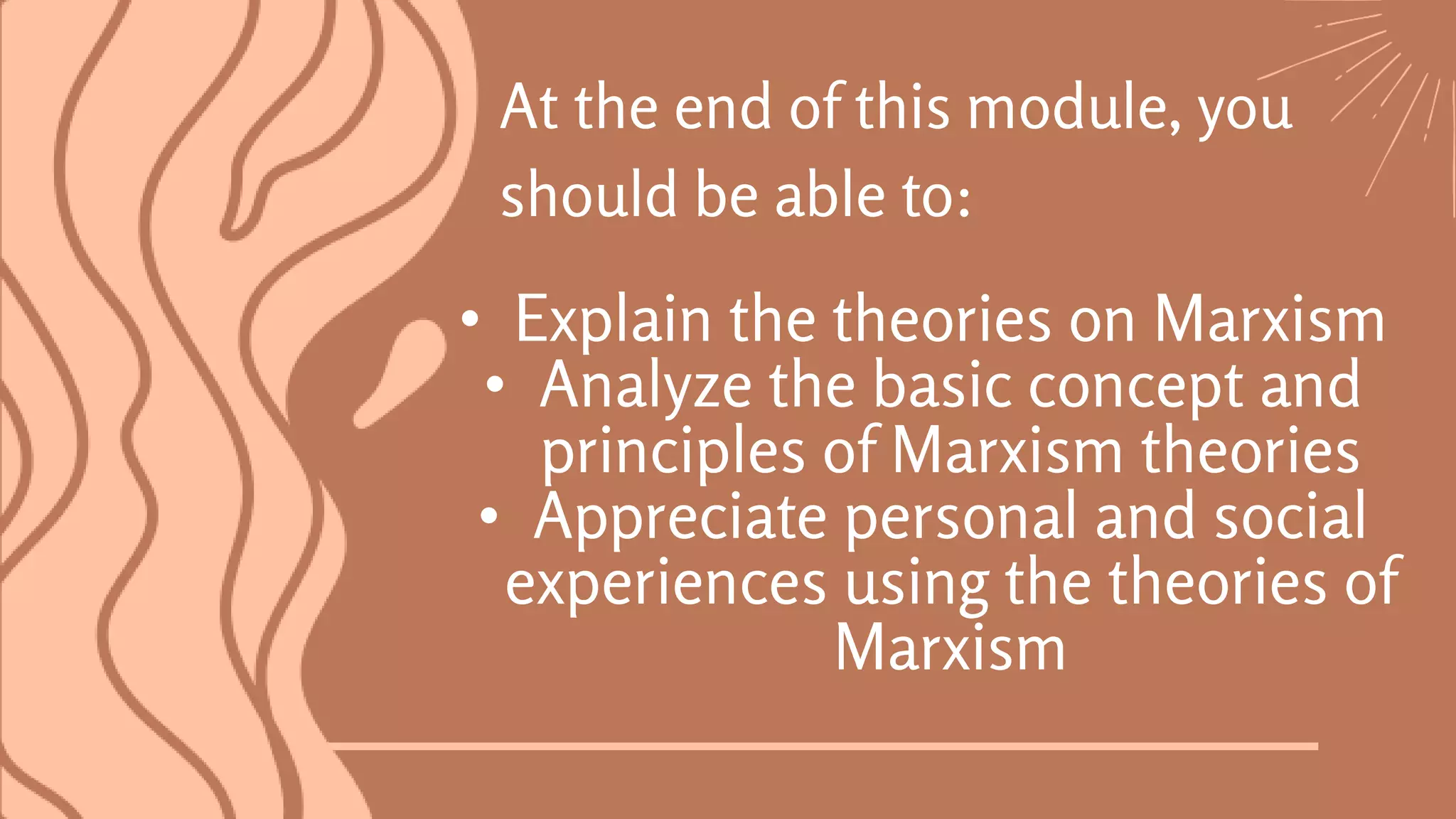 At the end of this module, you should be able to:

• Explain the theories on Marxism
• Analyze the basic concept and principles of Marxism theories
• Appreciate personal and social experiences using the theories of Marxism